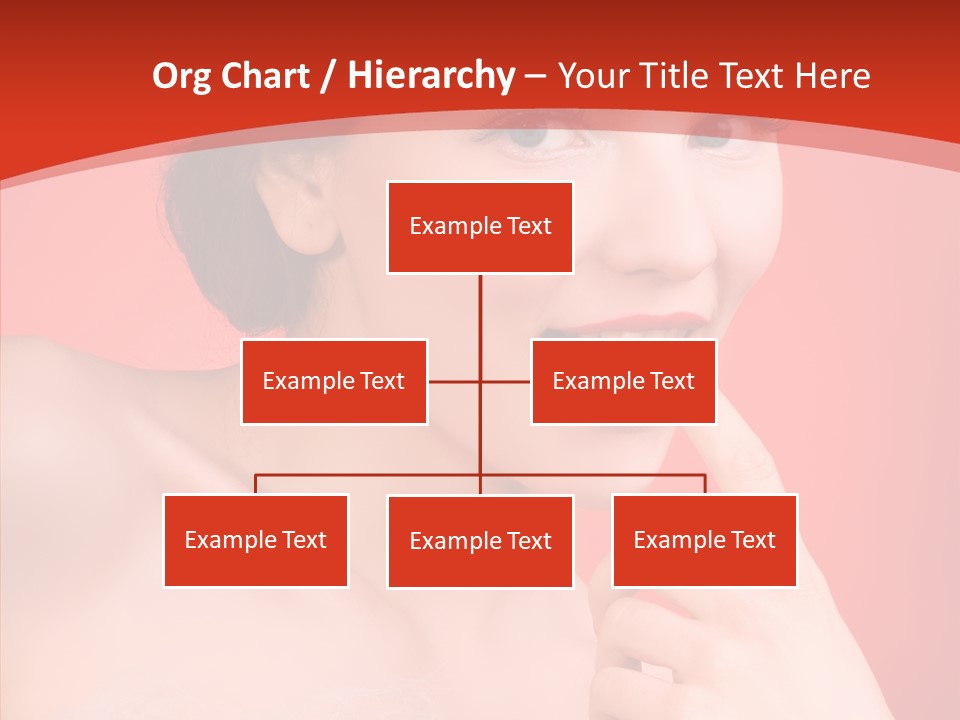 Org Chart / Hierarchy – Your Title Text Here

Example Text

Example Text

Example Text

Example Text

Example Text

Example Text